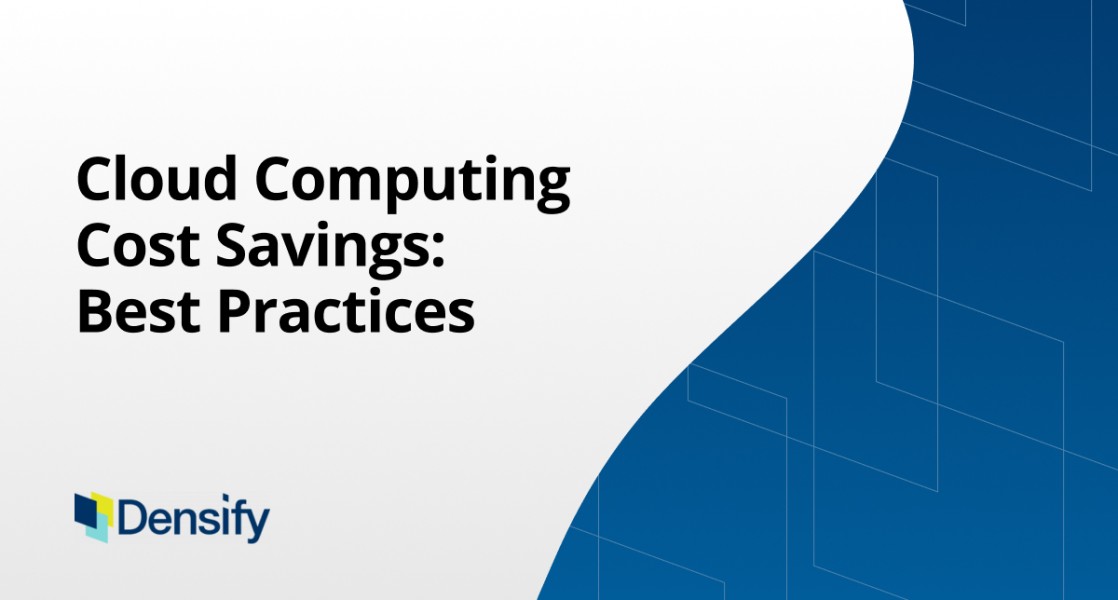 Cloud Computing Cost Savings: Best Practices

Densify